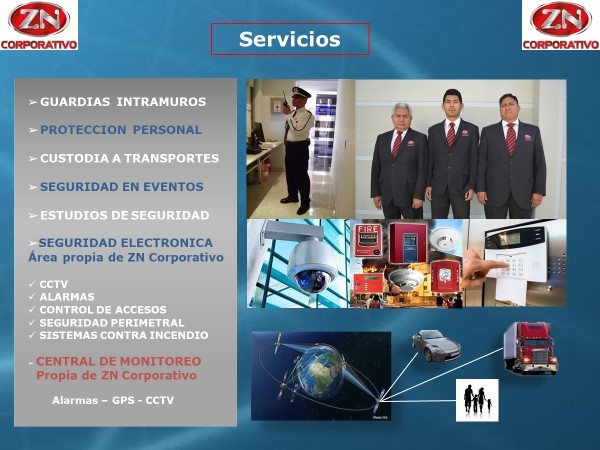 ZN CORPORATIVO

Servicios

ZN CORPORATIVO

➢ GUARDIAS INTRAMUROS

➢ PROTECCION PERSONAL

➢ CUSTODIA A TRANSPORTES

➢ SEGURIDAD EN EVENTOS

➢ ESTUDIOS DE SEGURIDAD

➢ SEGURIDAD ELECTRONICA
Área propia de ZN Corporativo

✓ CCTV
✓ ALARMAS
✓ CONTROL DE ACCESOS
✓ SEGURIDAD PERIMETRAL
✓ SISTEMAS CONTRA INCENDIO

➢ CENTRAL DE MONITOREO
Propia de ZN Corporativo

Alarmas – GPS - CCTV

FIRE